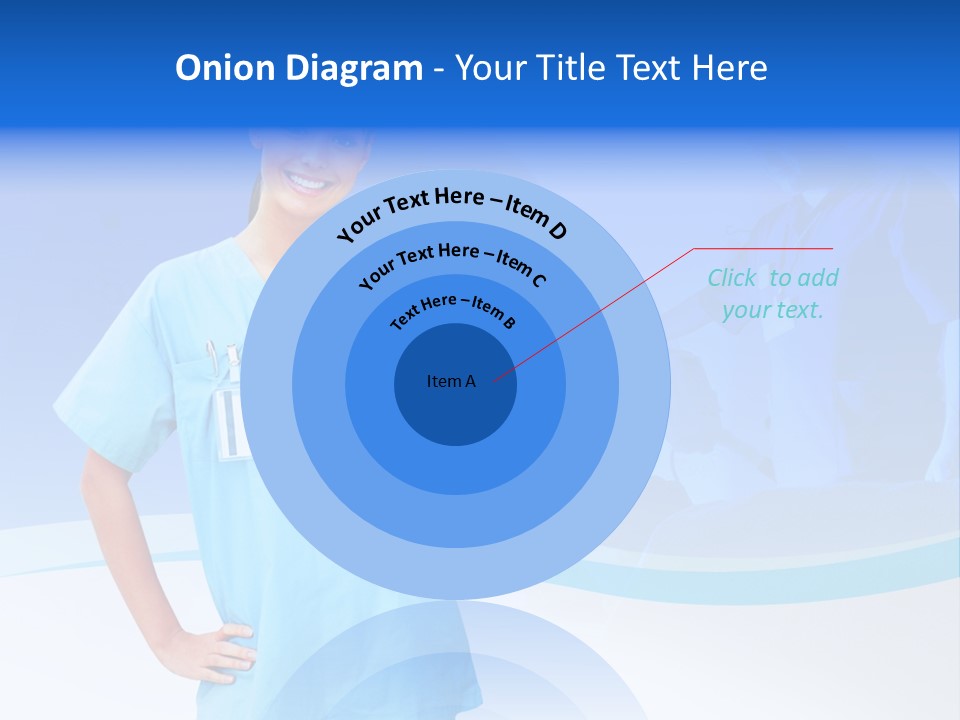 Onion Diagram - Your Title Text Here

Your Text Here – Item D

Your Text Here – Item C

Text Here – Item B

Item A

Click to add your text.